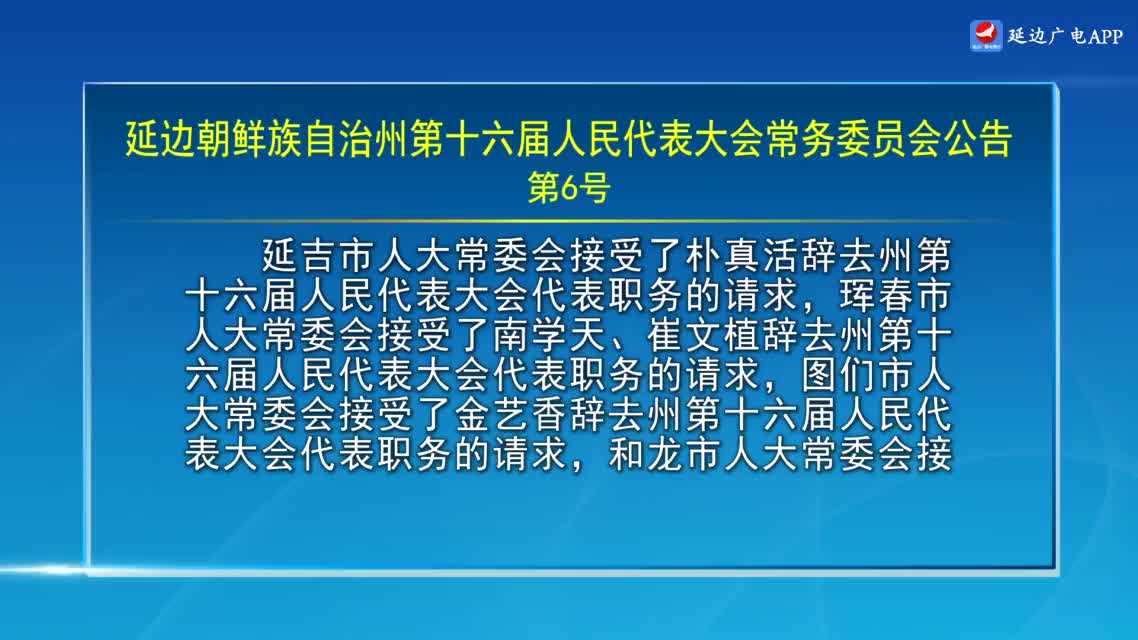 延边广电APP

延边朝鲜族自治州第十六届人民代表大会常务委员会公告
第6号

延吉市人大常委会接受了朴真活辞去州第十六届人民代表大会代表职务的请求，珲春市人大常委会接受了南学天、崔文植辞去州第十六届人民代表大会代表职务的请求，图们市人大常委会接受了金艺香辞去州第十六届人民代表大会代表职务的请求，和龙市人大常委会接